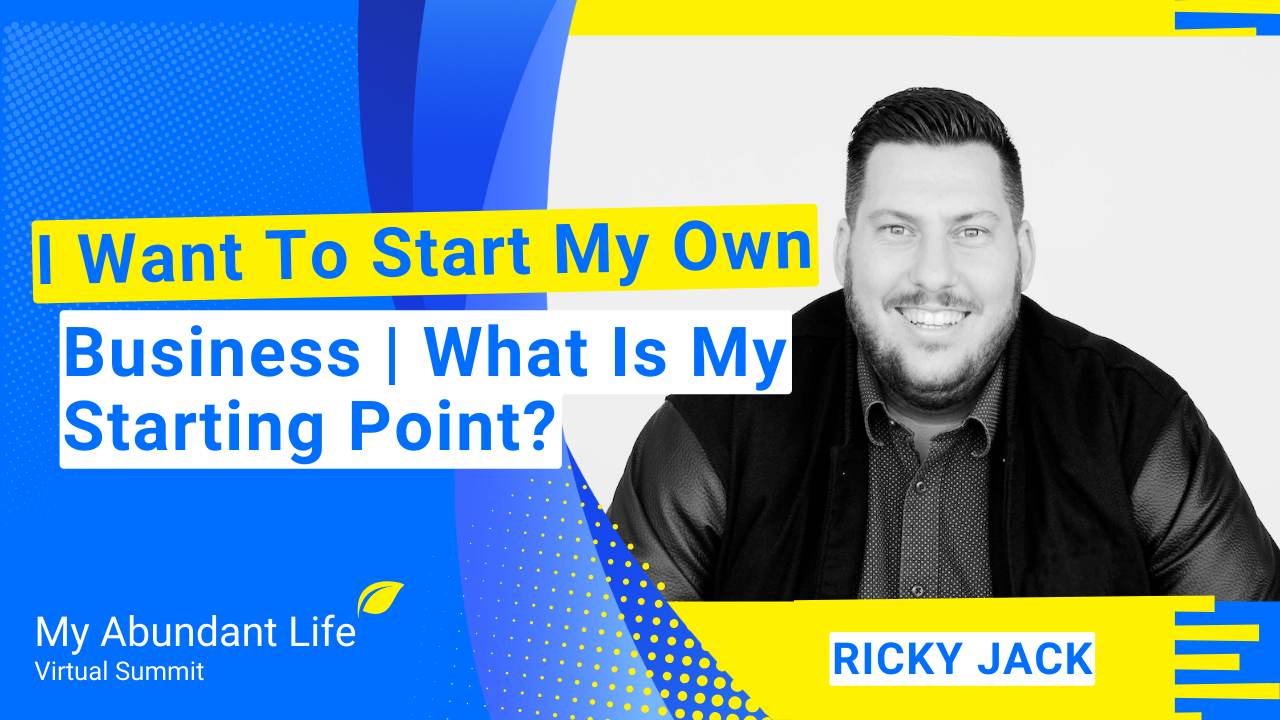 I Want To Start My Own Business | What Is My Starting Point?

My Abundant Life
Virtual Summit

RICKY JACK